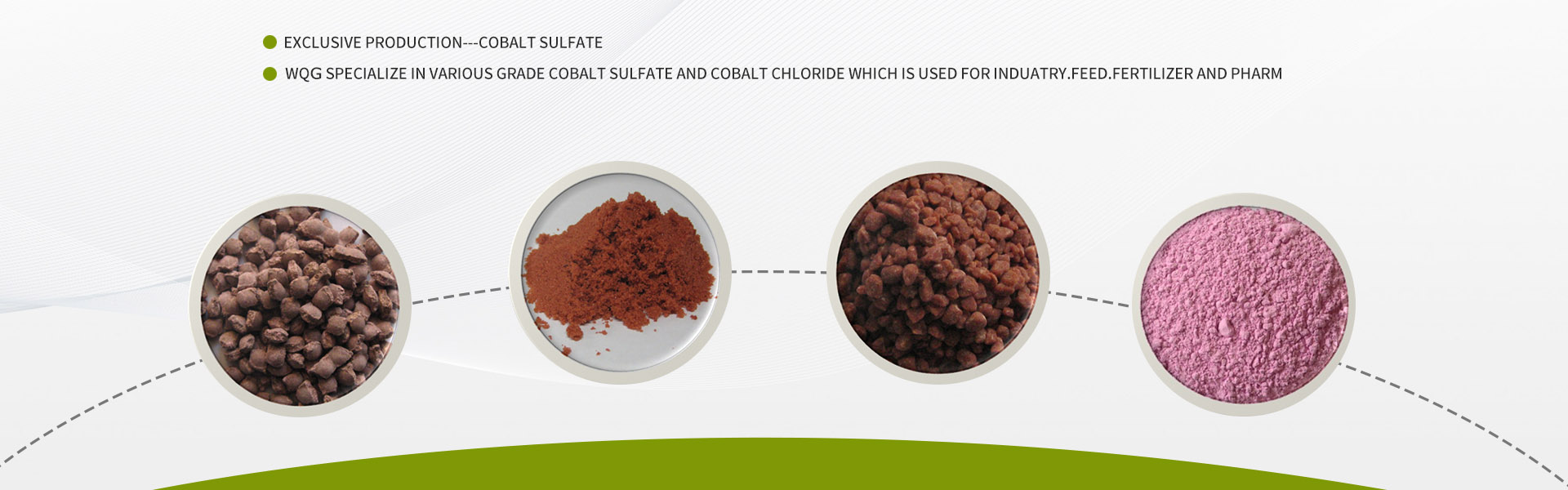 EXCLUSIVE PRODUCTION---COBALT SULFATE

WQG SPECIALIZE IN VARIOUS GRADE COBALT SULFATE AND COBALT CHLORIDE WHICH IS USED FOR INDUATRY.FEED.FERTILIZER AND PHARM